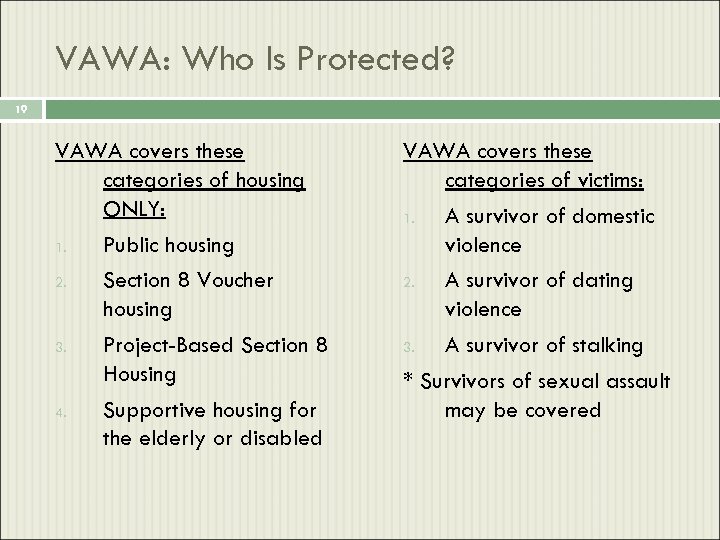 VAWA: Who Is Protected?

19

VAWA covers these categories of housing ONLY:

1. Public housing
2. Section 8 Voucher housing
3. Project-Based Section 8 Housing
4. Supportive housing for the elderly or disabled

VAWA covers these categories of victims:

1. A survivor of domestic violence
2. A survivor of dating violence
3. A survivor of stalking

* Survivors of sexual assault may be covered